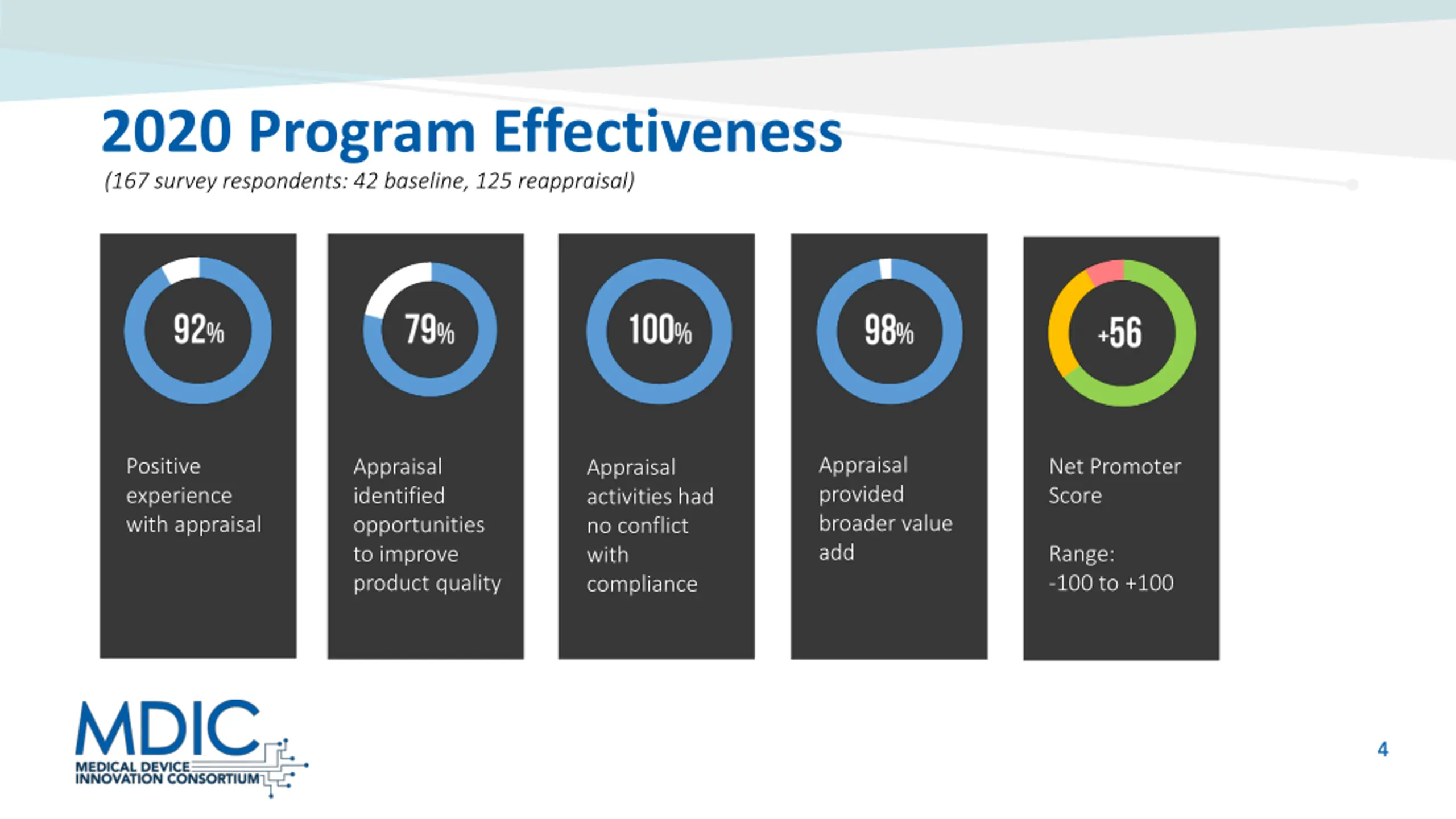 2020 Program Effectiveness

(167 survey respondents: 42 baseline, 125 reappraisal)

92%

Positive experience with appraisal

79%

Appraisal identified opportunities to improve product quality

100%

Appraisal activities had no conflict with compliance

98%

Appraisal provided broader value add

+56

Net Promoter Score

Range: -100 to +100

MDIC
MEDICAL DEVICE INNOVATION CONSORTIUM

4